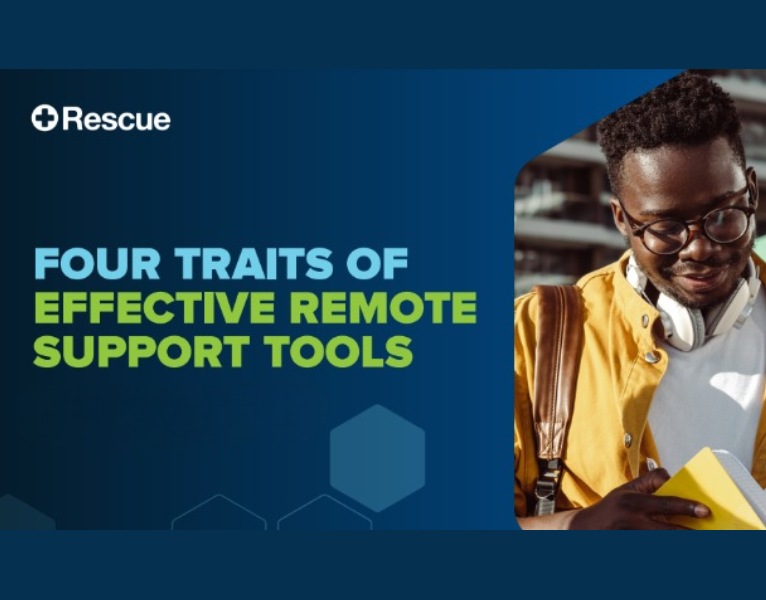 Rescue

FOUR TRAITS OF EFFECTIVE REMOTE SUPPORT TOOLS